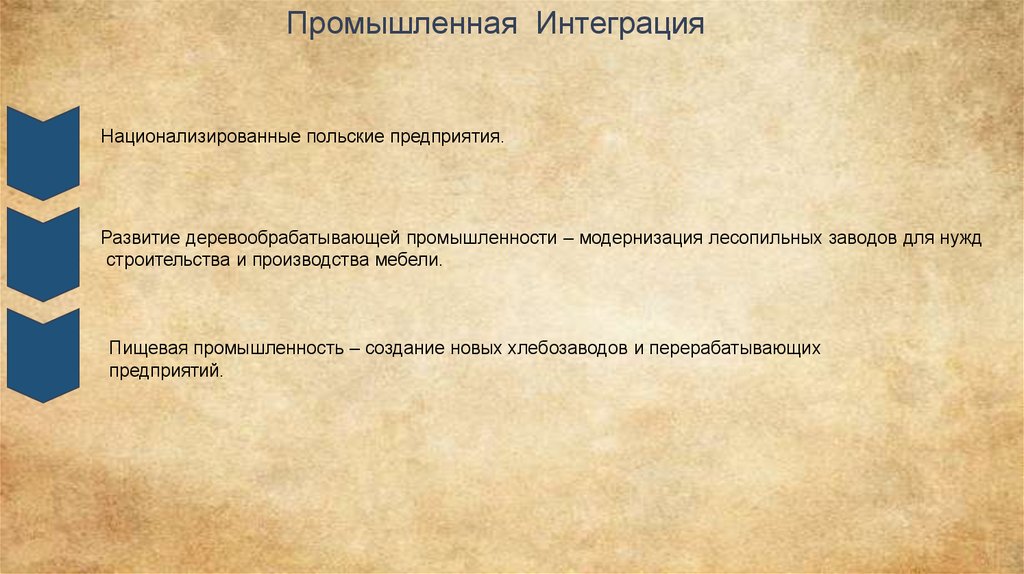 Промышленная Интеграция

Национализированные польские предприятия.

Развитие деревообрабатывающей промышленности – модернизация лесопильных заводов для нужд строительства и производства мебели.

Пищевая промышленность – создание новых хлебозаводов и перерабатывающих предприятий.